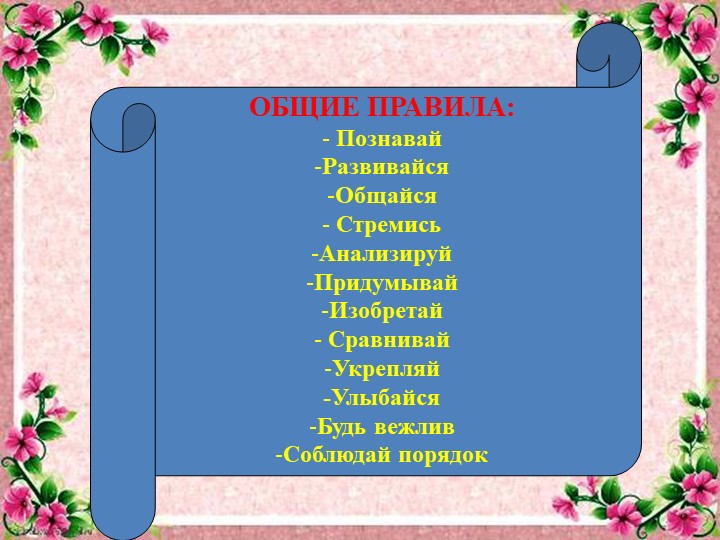 ОБЩИЕ ПРАВИЛА:
- Познавай
-Развивайся
-Общайся
- Стремись
-Анализируй
-Придумывай
-Изобретай
- Сравнивай
-Укрепляй
-Улыбайся
-Будь вежлив
-Соблюдай порядок